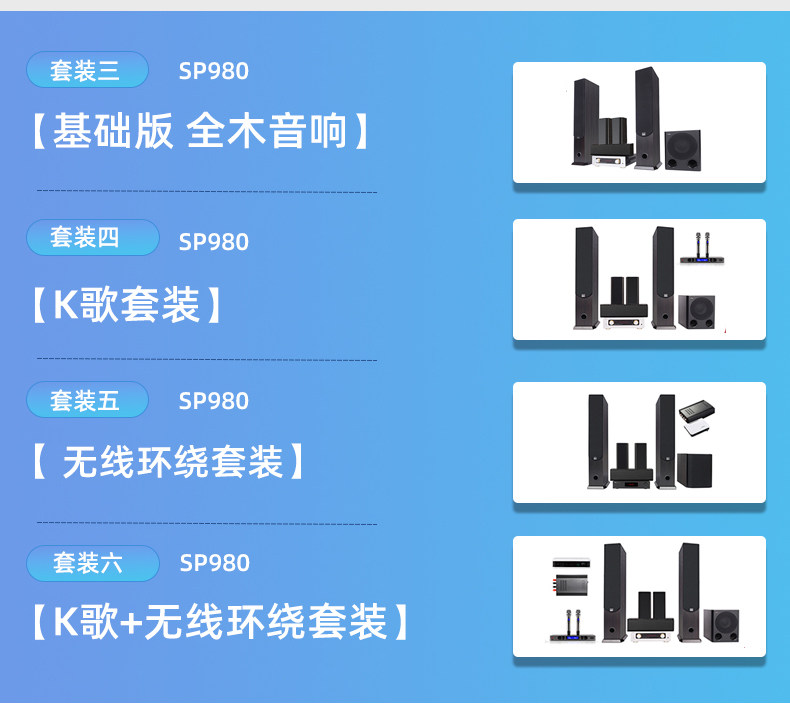 套装三 SP980

【基础版 全木音响】

套装四 SP980

【K歌套装】

套装五 SP980

【 无线环绕套装】

套装六 SP980

【K歌+无线环绕套装】